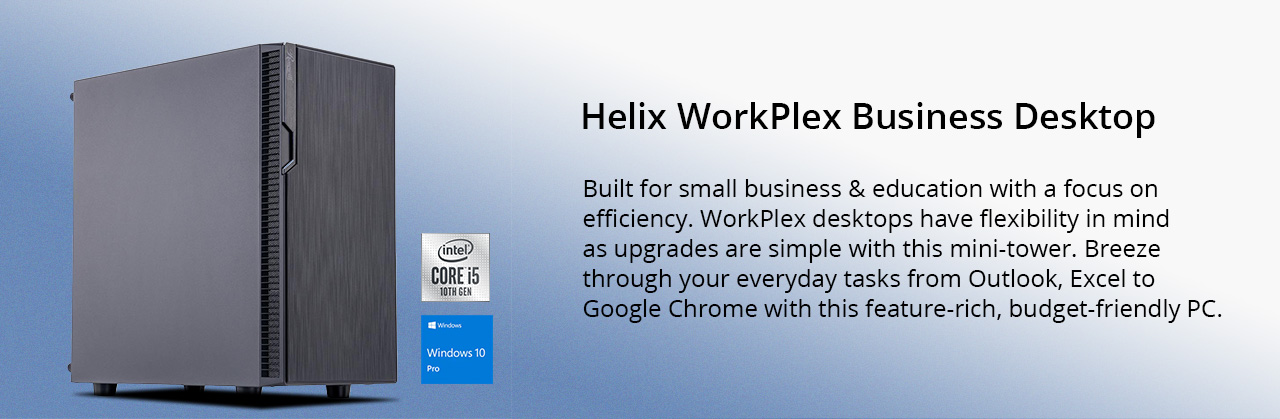 intel
CORE i5
10TH GEN

Windows
Windows 10
Pro

Helix WorkPlex Business Desktop

Built for small business & education with a focus on efficiency. WorkPlex desktops have flexibility in mind as upgrades are simple with this mini-tower. Breeze through your everyday tasks from Outlook, Excel to Google Chrome with this feature-rich, budget-friendly PC.